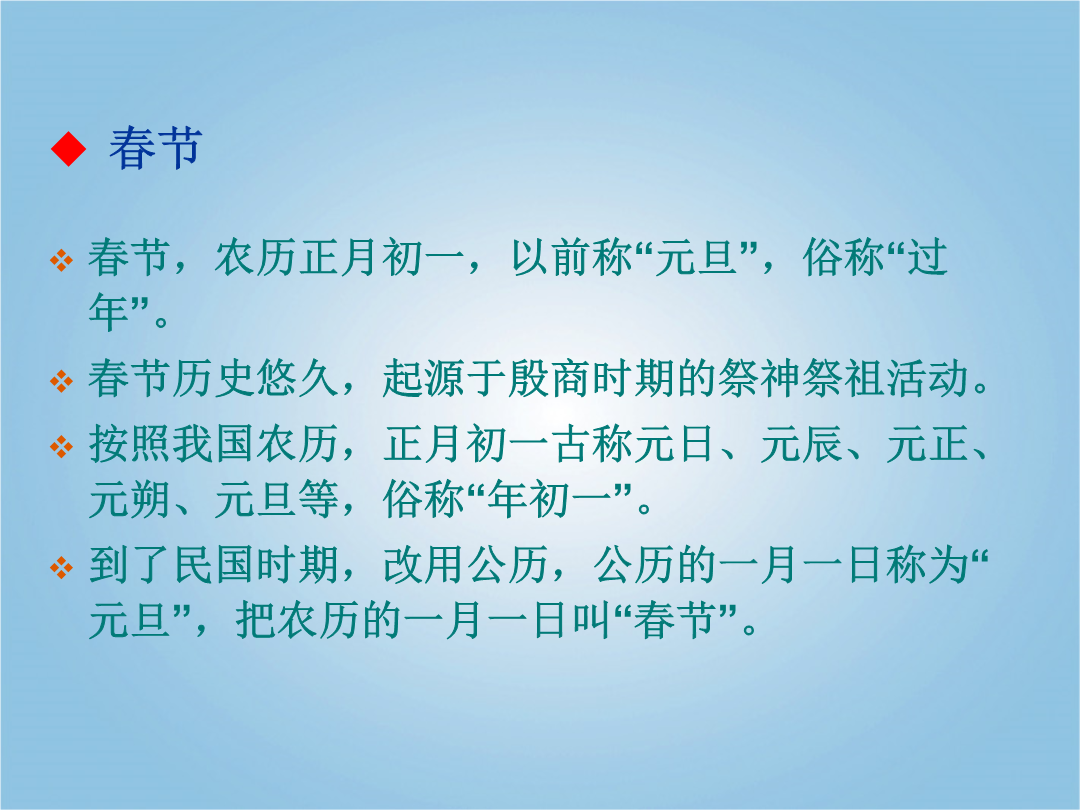 ◆ 春节

❖ 春节，农历正月初一，以前称“元旦”，俗称“过年”。

❖ 春节历史悠久，起源于殷商时期的祭神祭祖活动。

❖ 按照我国农历，正月初一古称元日、元辰、元正、元朔、元旦等，俗称“年初一”。

❖ 到了民国时期，改用公历，公历的一月一日称为“元旦”，把农历的一月一日叫“春节”。